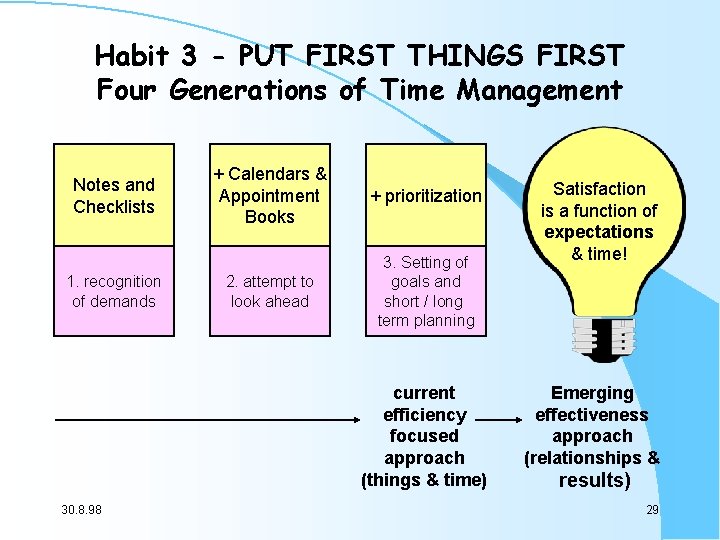 Habit 3 - PUT FIRST THINGS FIRST
Four Generations of Time Management

Notes and Checklists

1. recognition of demands

+ Calendars & Appointment Books

2. attempt to look ahead

+ prioritization

3. Setting of goals and short / long term planning

Satisfaction is a function of expectations & time!

current efficiency focused approach (things & time)

Emerging effectiveness approach (relationships & results)

30.8.98

29